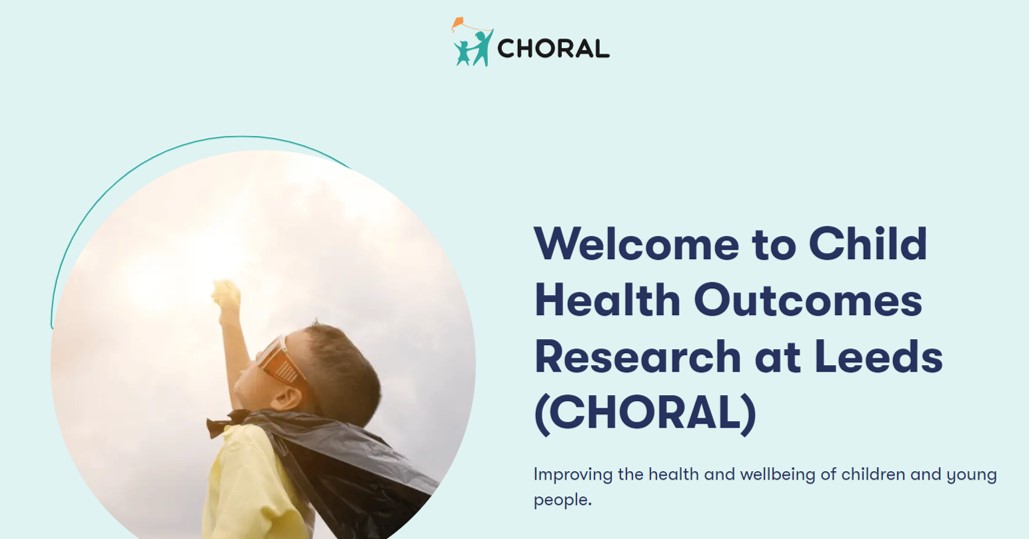 CHORAL

Welcome to Child Health Outcomes Research at Leeds (CHORAL)

Improving the health and wellbeing of children and young people.